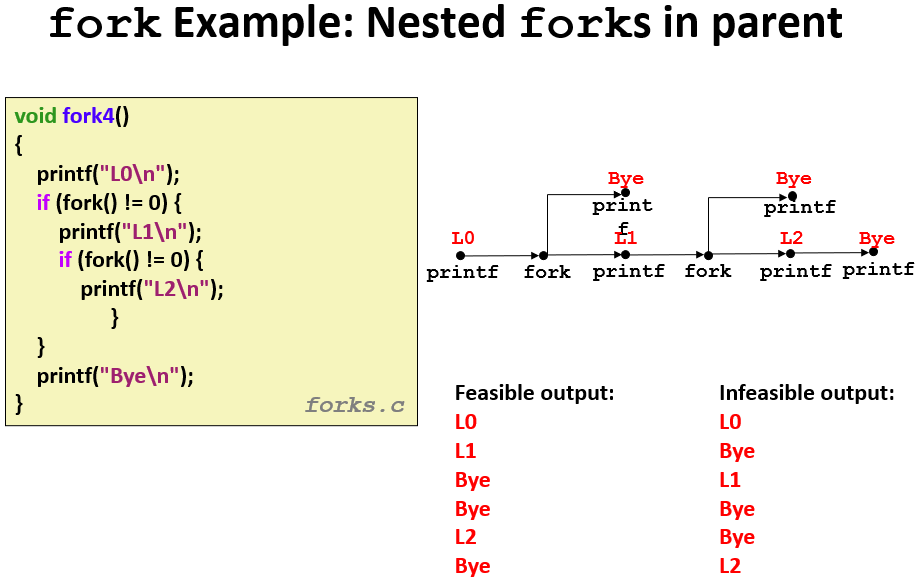 fork Example: Nested forks in parent

void fork4()
{
printf("L0\n");
if (fork() != 0) {
printf("L1\n");
if (fork() != 0) {
printf("L2\n");
}
}
printf("Bye\n");
}

forks.c

Bye
print
f

Bye
printf

L0
printf

fork

L1
printf

fork

L2
printf

Bye
printf

Feasible output:
L0
L1
Bye
Bye
L2
Bye

Infeasible output:
L0
Bye
L1
Bye
Bye
L2